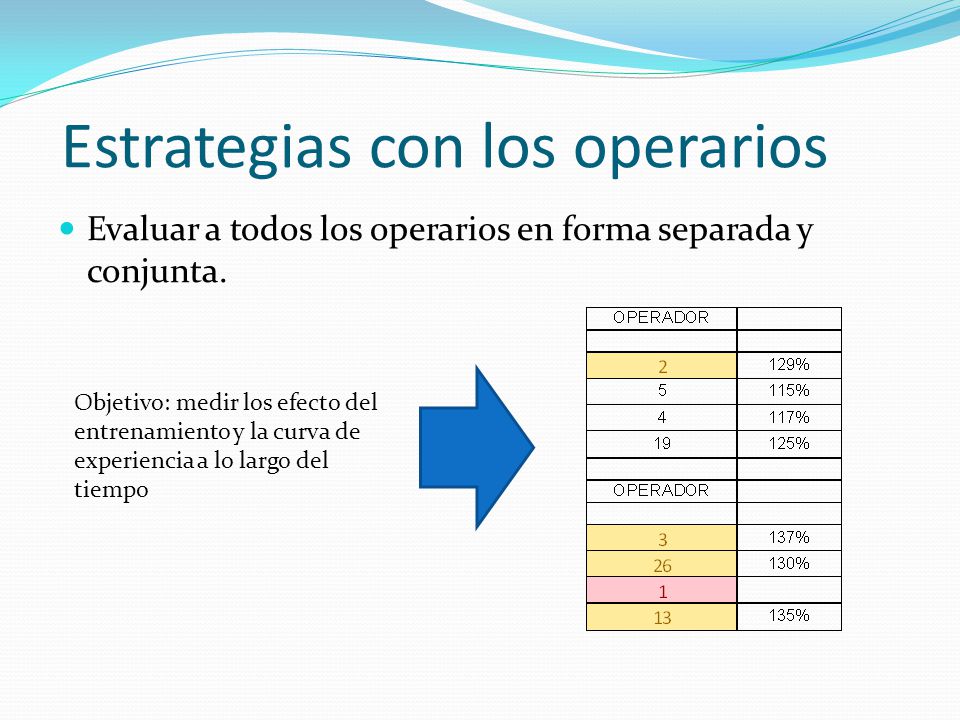 Estrategias con los operarios

Evaluar a todos los operarios en forma separada y conjunta.

Objetivo: medir los efecto del entrenamiento y la curva de experiencia a lo largo del tiempo

| OPERADOR | |
|---|---|
| | |
| 2 | 129% |
| 5 | 115% |
| 4 | 117% |
| 19 | 125% |
| | |
| OPERADOR | |
| | |
| 3 | 137% |
| 26 | 130% |
| 1 | |
| 13 | 135% |